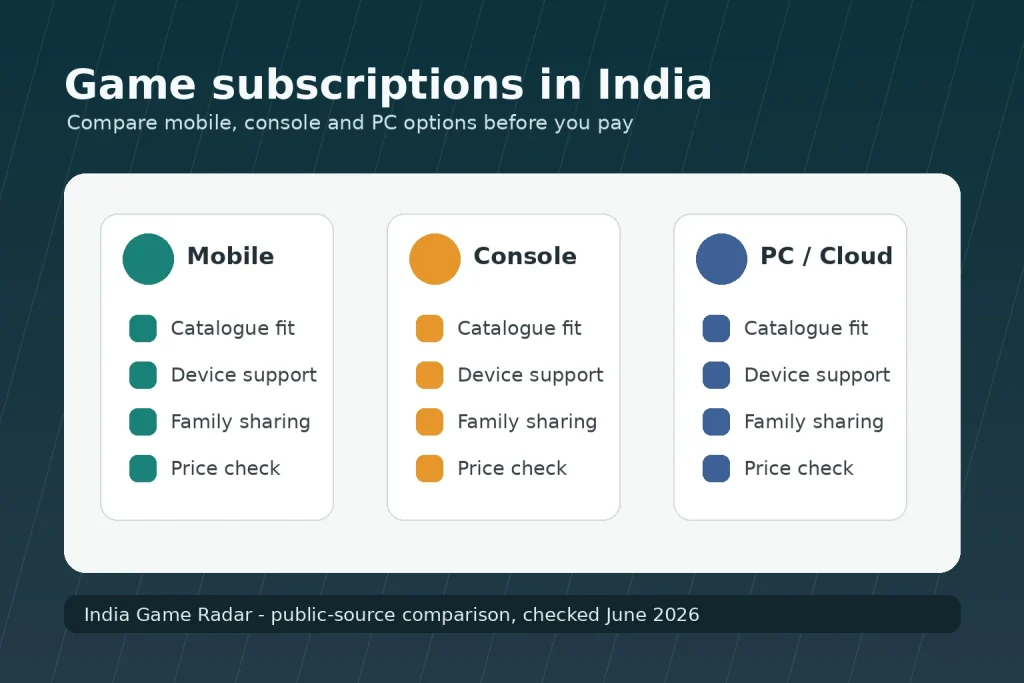 Game subscriptions in India
Compare mobile, console and PC options before you pay

Mobile
Catalogue fit
Device support
Family sharing
Price check

Console
Catalogue fit
Device support
Family sharing
Price check

PC / Cloud
Catalogue fit
Device support
Family sharing
Price check

India Game Radar - public-source comparison, checked June 2026